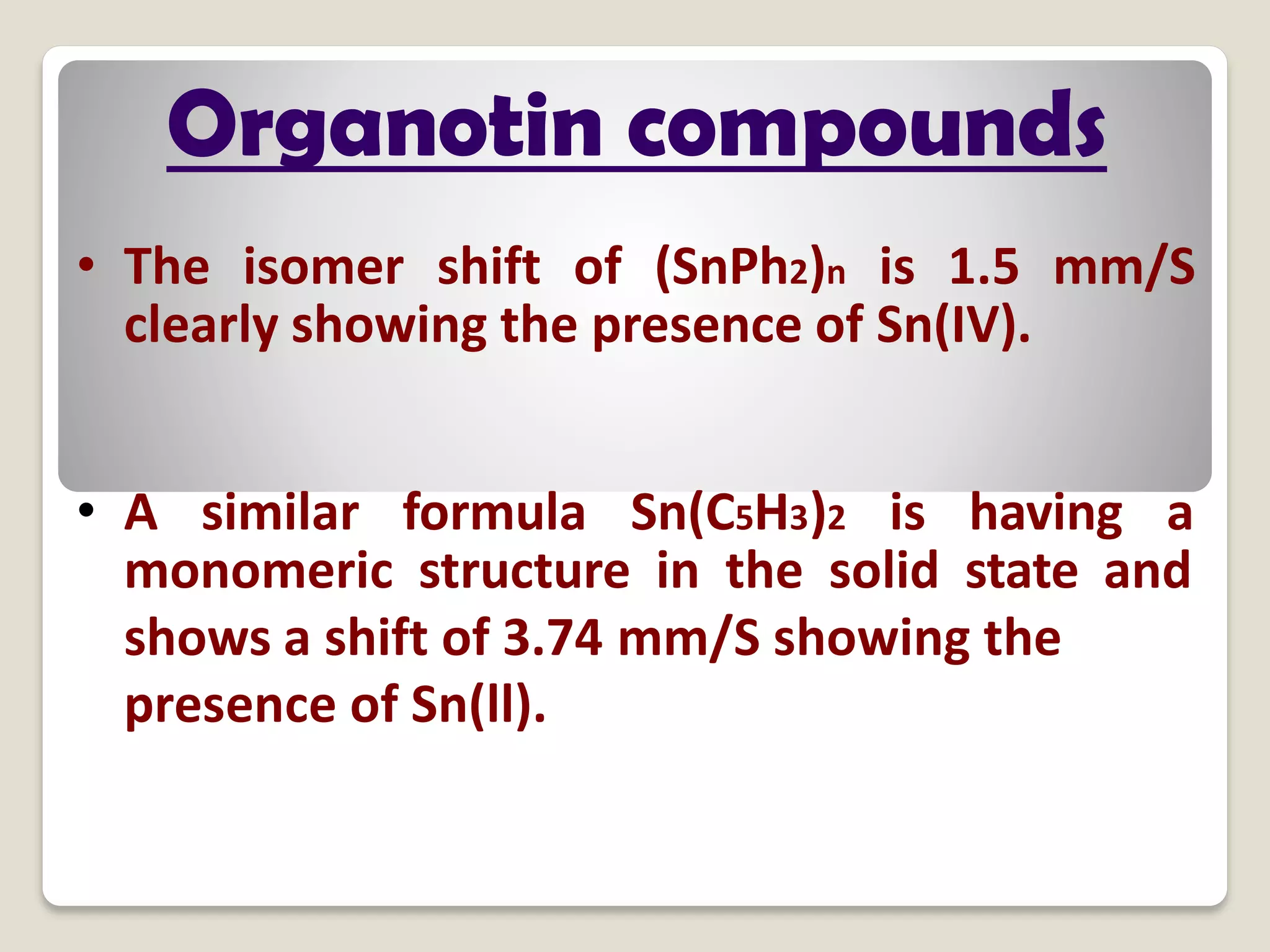 Organotin compounds

• The isomer shift of $(SnPh_2)_n$ is 1.5 mm/S clearly showing the presence of Sn(IV).

• A similar formula $Sn(C_5H_3)_2$ is having a monomeric structure in the solid state and shows a shift of 3.74 mm/S showing the presence of Sn(II).